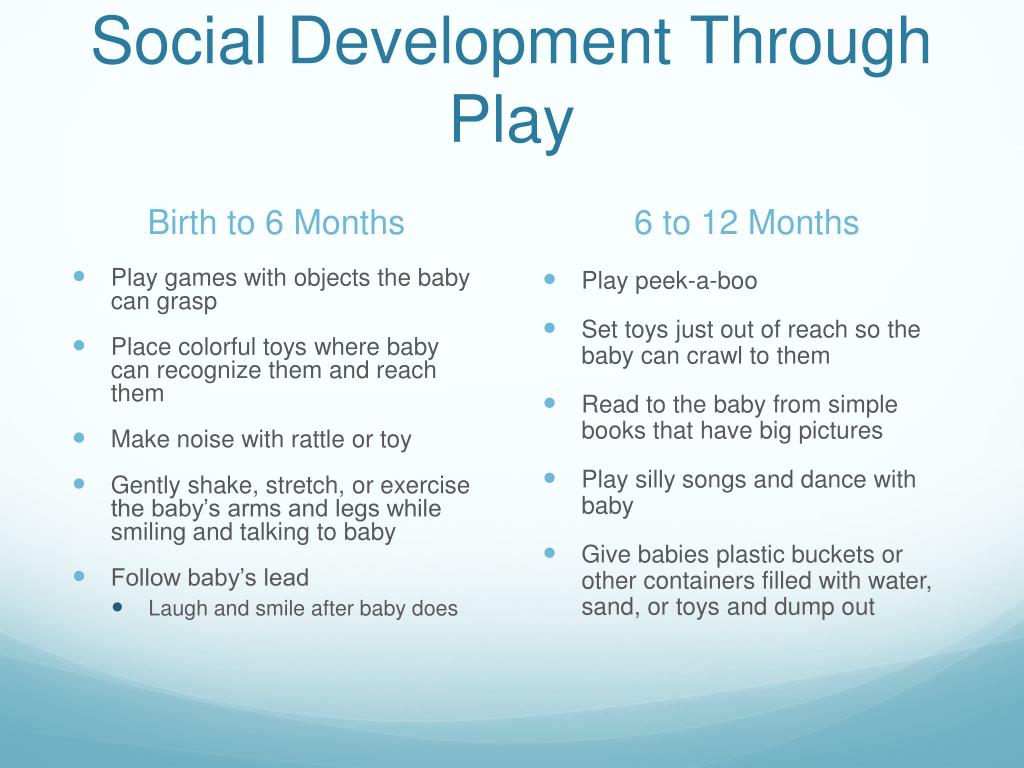 Social Development Through Play

Birth to 6 Months

- Play games with objects the baby can grasp
- Place colorful toys where baby can recognize them and reach them
- Make noise with rattle or toy
- Gently shake, stretch, or exercise the baby’s arms and legs while smiling and talking to baby
- Follow baby’s lead
  - Laugh and smile after baby does

6 to 12 Months

- Play peek-a-boo
- Set toys just out of reach so the baby can crawl to them
- Read to the baby from simple books that have big pictures
- Play silly songs and dance with baby
- Give babies plastic buckets or other containers filled with water, sand, or toys and dump out